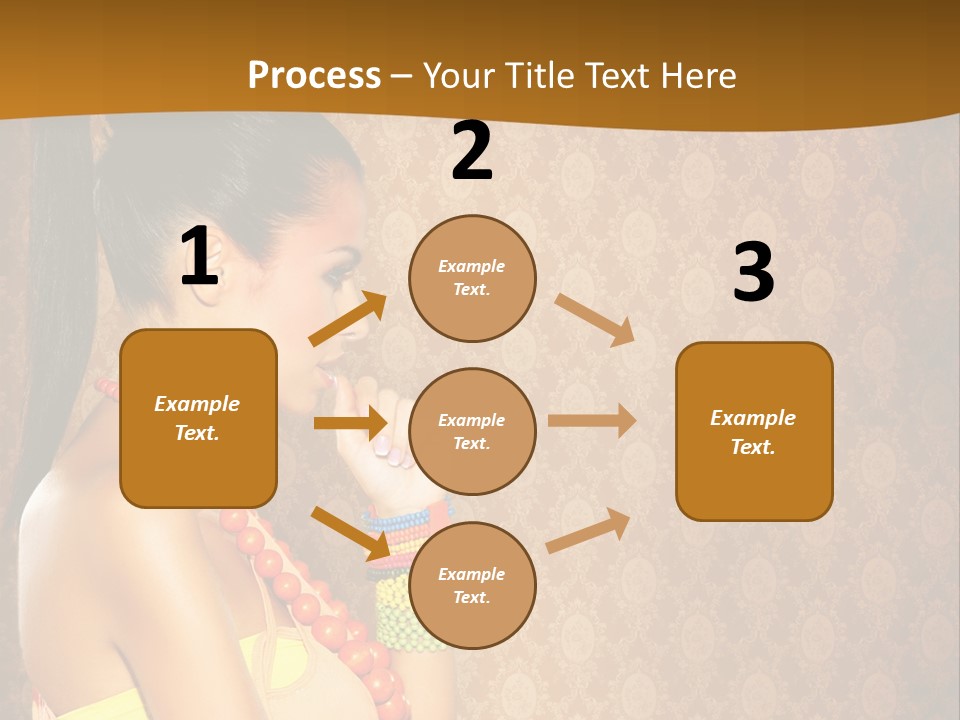 Process – Your Title Text Here

1

Example Text.

2

Example Text.

Example Text.

Example Text.

3

Example Text.